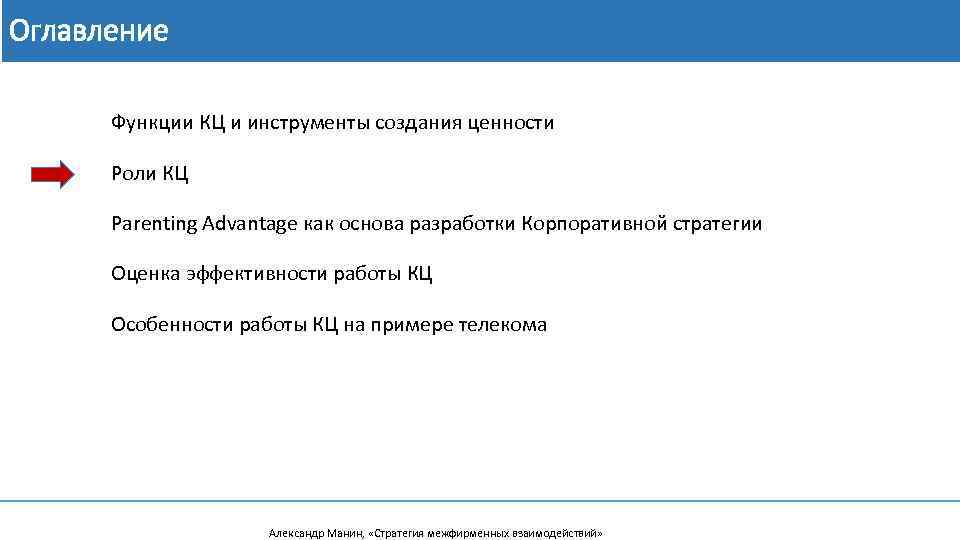 Оглавление

Функции КЦ и инструменты создания ценности

Роли КЦ

Parenting Advantage как основа разработки Корпоративной стратегии

Оценка эффективности работы КЦ

Особенности работы КЦ на примере телекома

Александр Манин, «Стратегия межфирменных взаимодействий»